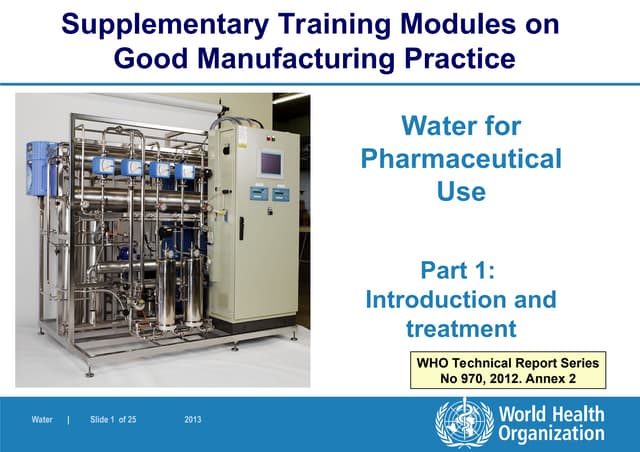 Supplementary Training Modules on Good Manufacturing Practice

Water for Pharmaceutical Use

Part 1: Introduction and treatment

WHO Technical Report Series No 970, 2012. Annex 2

Water | Slide 1 of 25 2013

World Health Organization